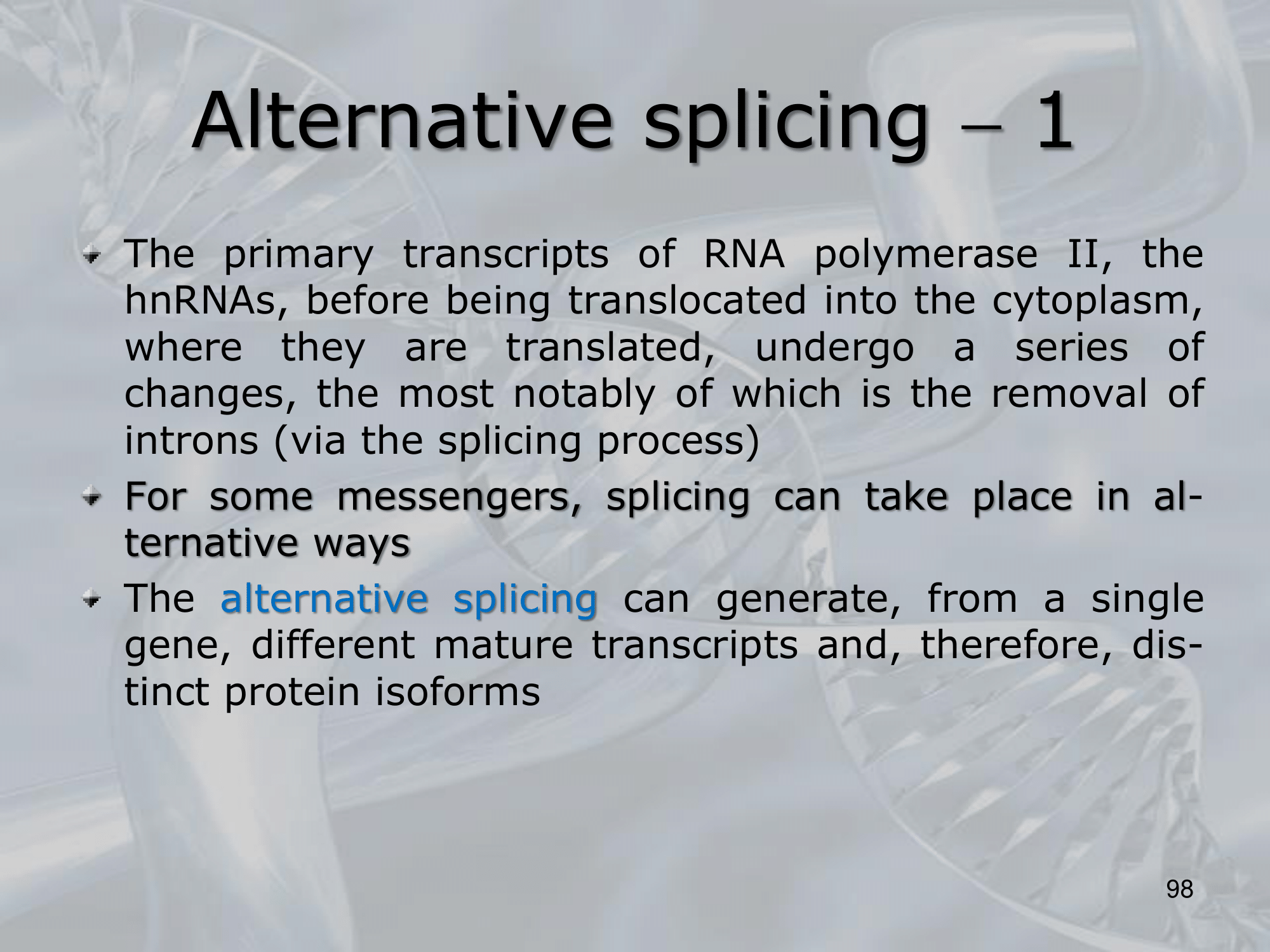 Alternative splicing – 1

The primary transcripts of RNA polymerase II, the hnRNAs, before being translocated into the cytoplasm, where they are translated, undergo a series of changes, the most notably of which is the removal of introns (via the splicing process)

For some messengers, splicing can take place in alternative ways

The alternative splicing can generate, from a single gene, different mature transcripts and, therefore, distinct protein isoforms

98